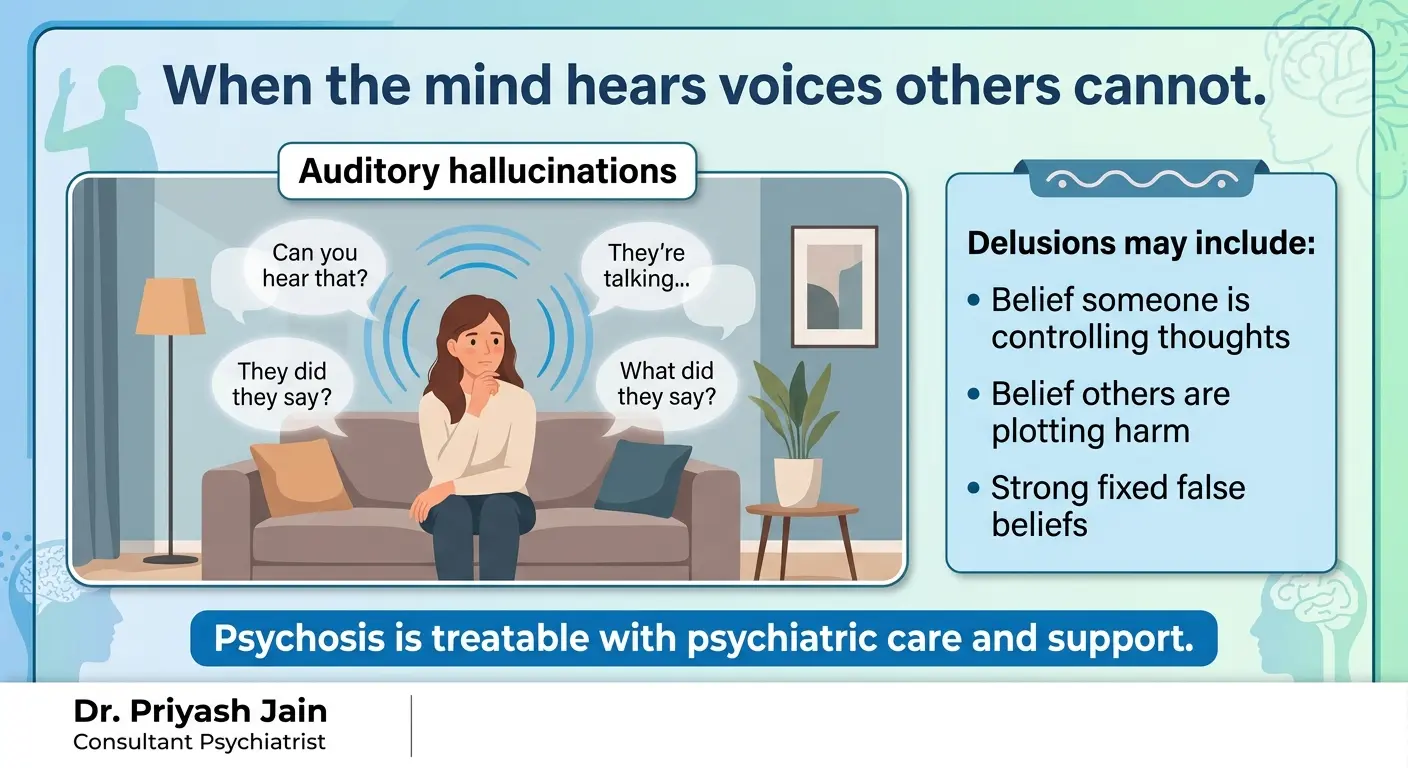 When the mind hears voices others cannot.

Auditory hallucinations

Can you hear that?

They're talking...

They did they say?

What did they say?

Delusions may include:

• Belief someone is controlling thoughts
• Belief others are plotting harm
• Strong fixed false beliefs

Psychosis is treatable with psychiatric care and support.

Dr. Priyash Jain
Consultant Psychiatrist